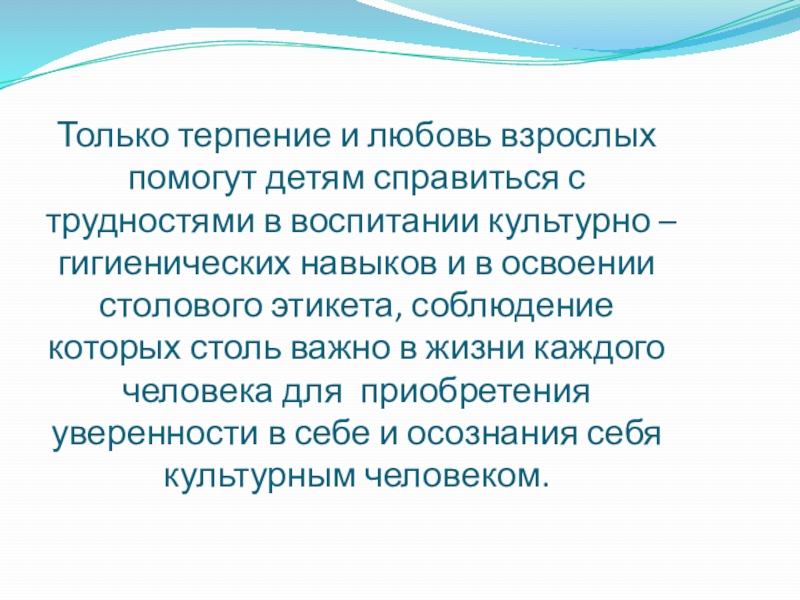 Только терпение и любовь взрослых помогут детям справиться с трудностями в воспитании культурно – гигиенических навыков и в освоении столового этикета, соблюдение которых столь важно в жизни каждого человека для приобретения уверенности в себе и осознания себя культурным человеком.